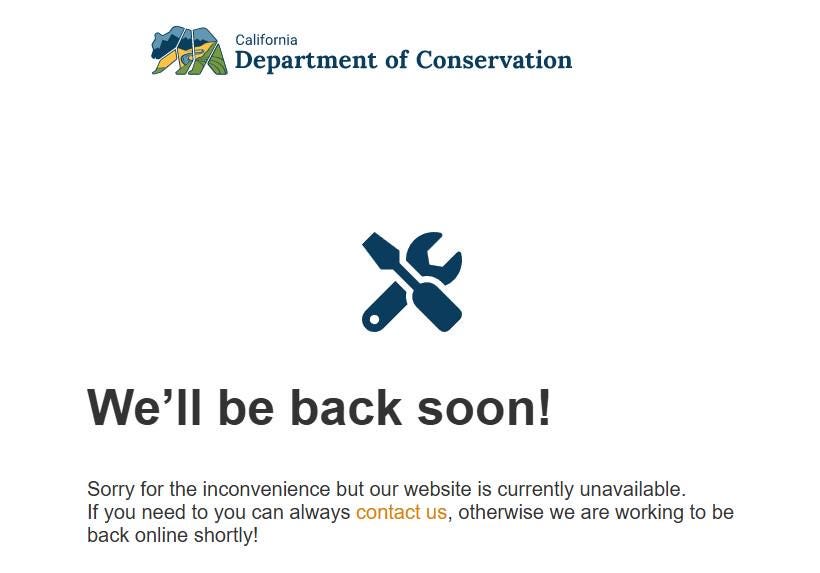 California
Department of Conservation

We’ll be back soon!

Sorry for the inconvenience but our website is currently unavailable.
If you need to you can always contact us, otherwise we are working to be back online shortly!